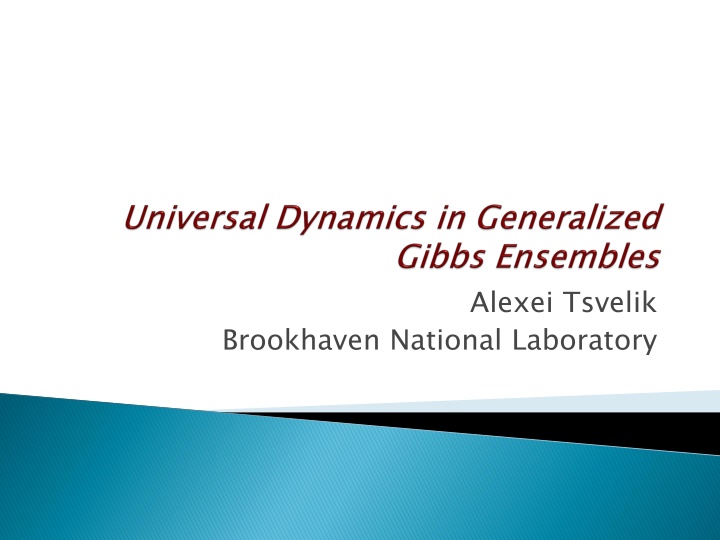 Universal Dynamics in Generalized Gibbs Ensembles

Alexei Tsvelik
Brookhaven National Laboratory